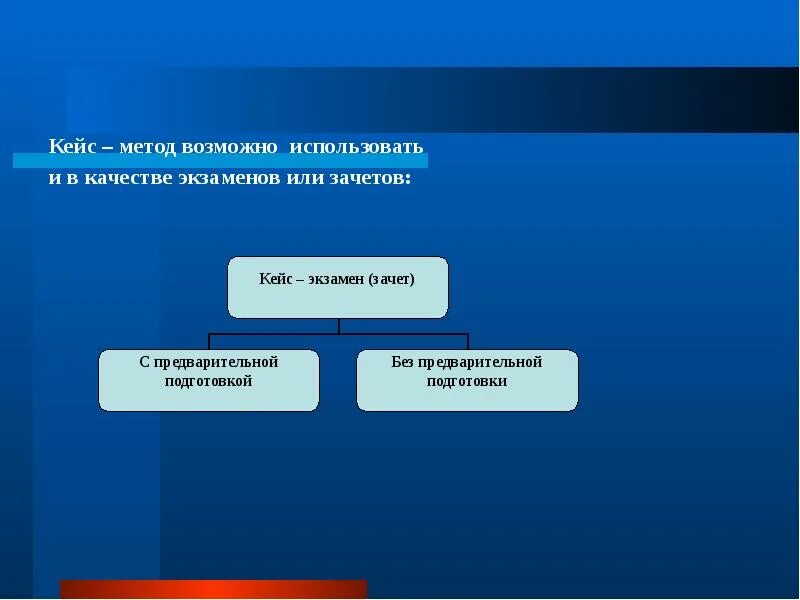 Кейс – метод возможно использовать и в качестве экзаменов или зачетов:

Кейс – экзамен (зачет)

С предварительной подготовкой

Без предварительной подготовки